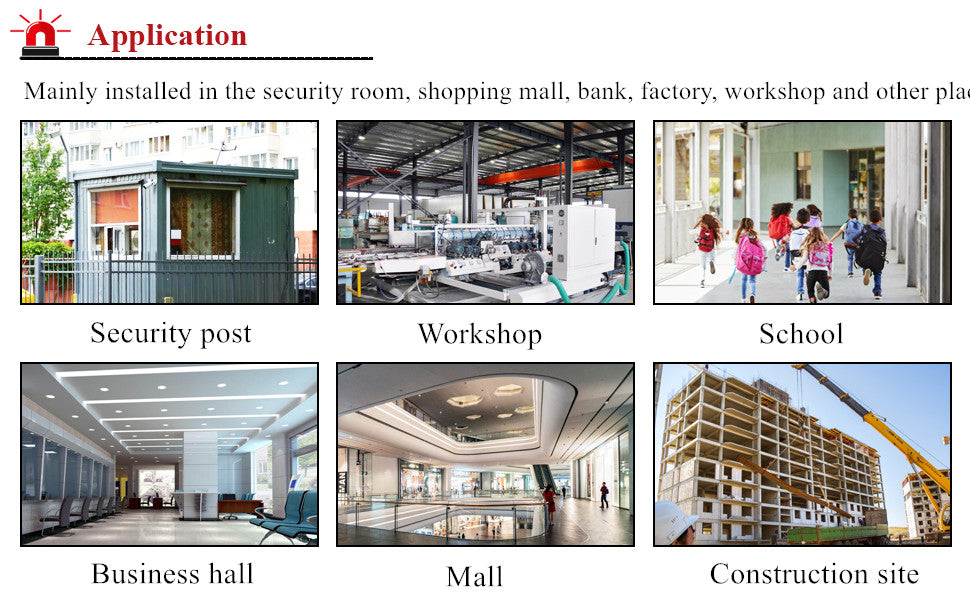 Application

Mainly installed in the security room, shopping mall, bank, factory, workshop and other plac

Security post

Workshop

School

Business hall

Mall

Construction site